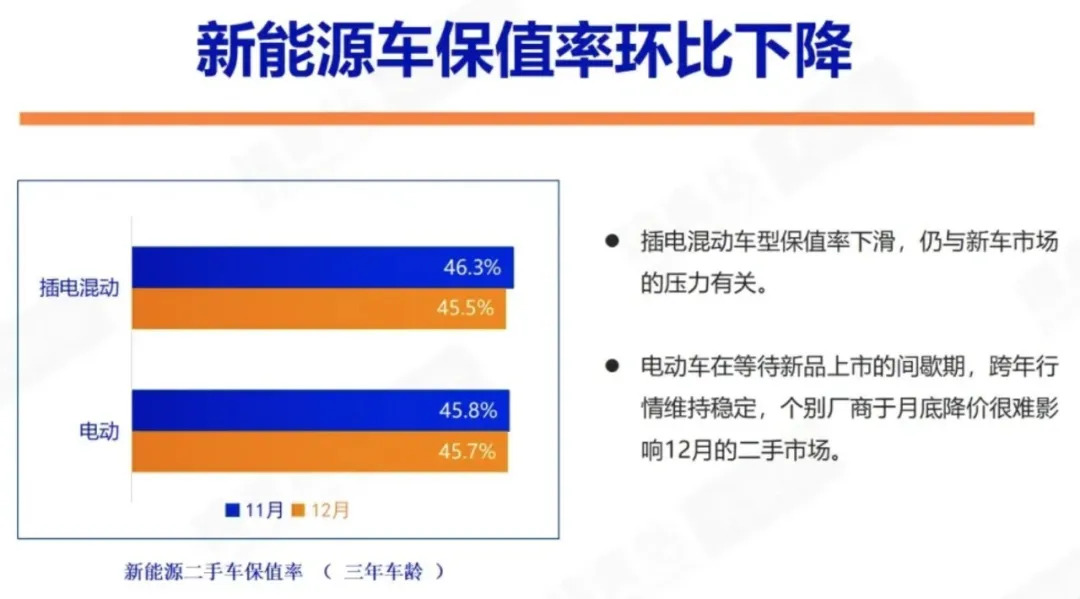 新能源车保值率环比下降

插电混动
46.3%
45.5%

电动
45.8%
45.7%

11月 12月

新能源二手车保值率 （ 三年车龄 ）

● 插电混动车型保值率下滑，仍与新车市场的压力有关。

● 电动车在等待新品上市的间歇期，跨年行情维持稳定，个别厂商于月底降价很难影响12月的二手市场。